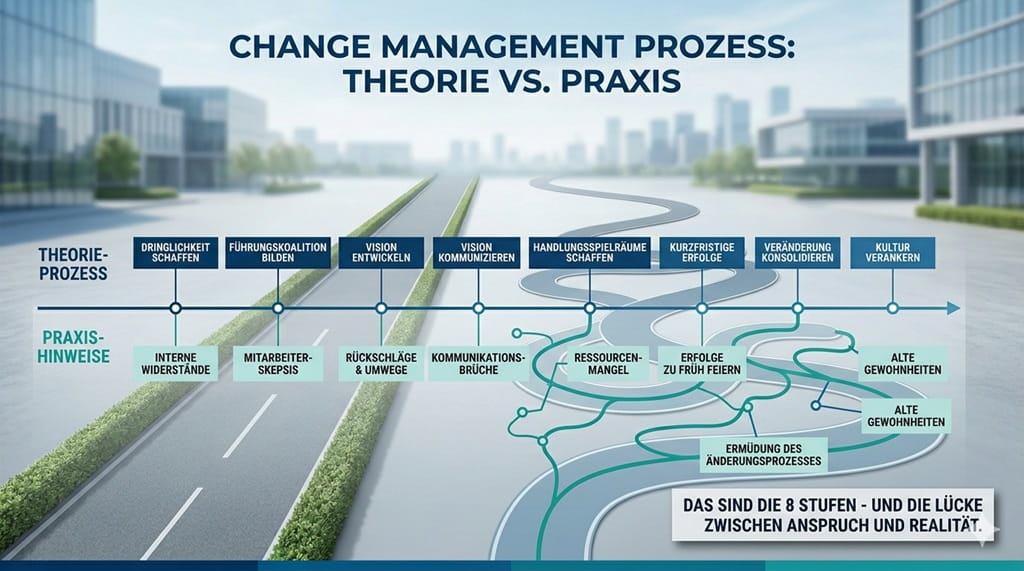 CHANGE MANAGEMENT PROZESS: THEORIE VS. PRAXIS

THEORIE-PROZESS

DRINGLICHKEIT SCHAFFEN

FÜHRUNGSKOALITION BILDEN

VISION ENTWICKELN

VISION KOMMUNIZIEREN

HANDLUNGSSPIELRÄUME SCHAFFEN

KURZFRISTIGE ERFOLGE

VERÄNDERUNG KONSOLIDIEREN

KULTUR VERANKERN

PRAXIS-HINWEISE

INTERNE WIDERSTÄNDE

MITARBEITER-SKEPSIS

RÜCKSCHLÄGE & UMWEGE

KOMMUNIKATIONS-BRÜCHE

RESSOURCEN-MANGEL

ERFOLGE ZU FRÜH FEIERN

ALTE GEWOHNHEITEN

ALTE GEWOHNHEITEN

ERMÜDUNG DES ÄNDERUNGSPROZESSES

DAS SIND DIE 8 STUFEN - UND DIE LÜCKE ZWISCHEN ANSPRUCH UND REALITÄT.